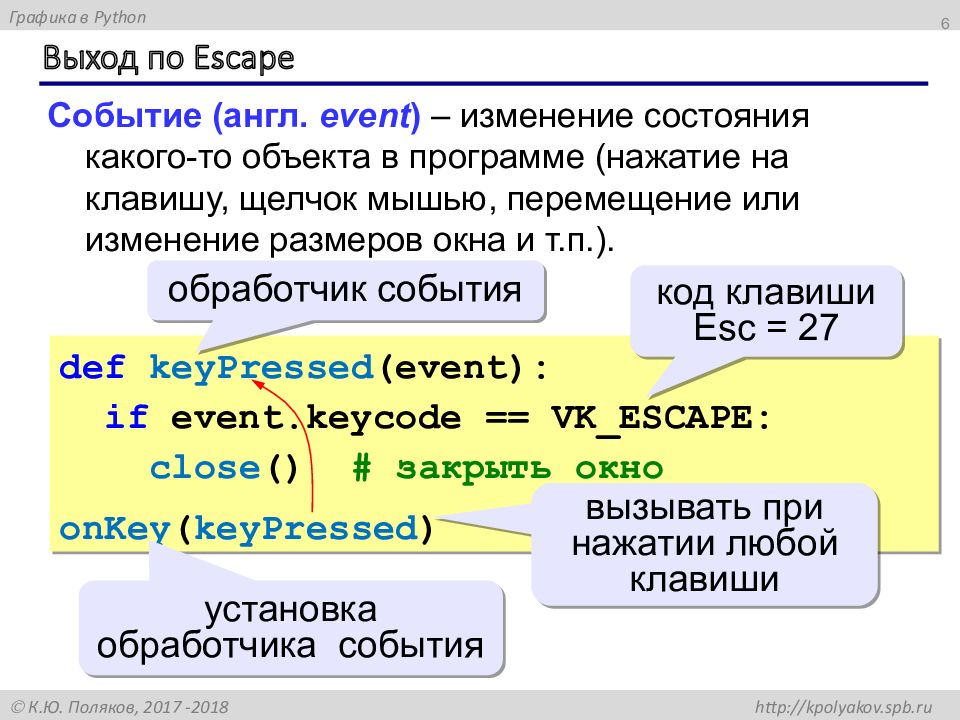 Графика в Python

6

Выход по Escape

Событие (англ. event) – изменение состояния какого-то объекта в программе (нажатие на клавишу, щелчок мышью, перемещение или изменение размеров окна и т.п.).

обработчик события

код клавиши Esc = 27

def keyPressed(event):
  if event.keycode == VK_ESCAPE:
    close()  # закрыть окно
onKey(keyPressed)

вызывать при нажатии любой клавиши

установка обработчика события

© К.Ю. Поляков, 2017 -2018

http://kpolyakov.spb.ru